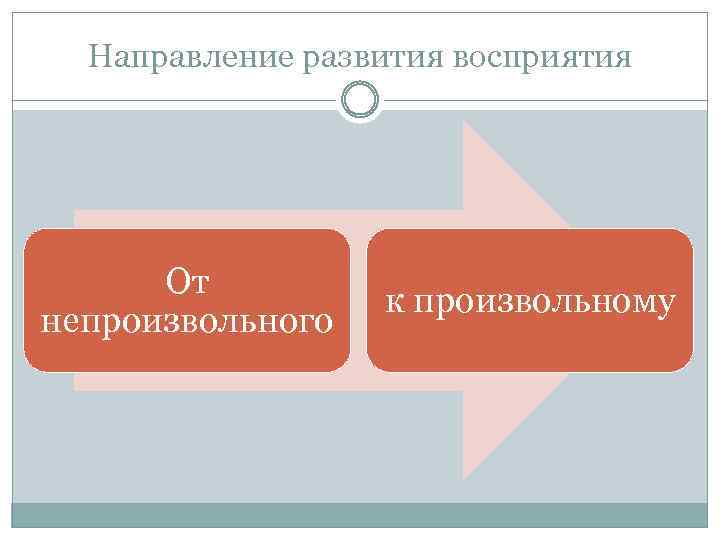 Направление развития восприятия

От непроизвольного

к произвольному